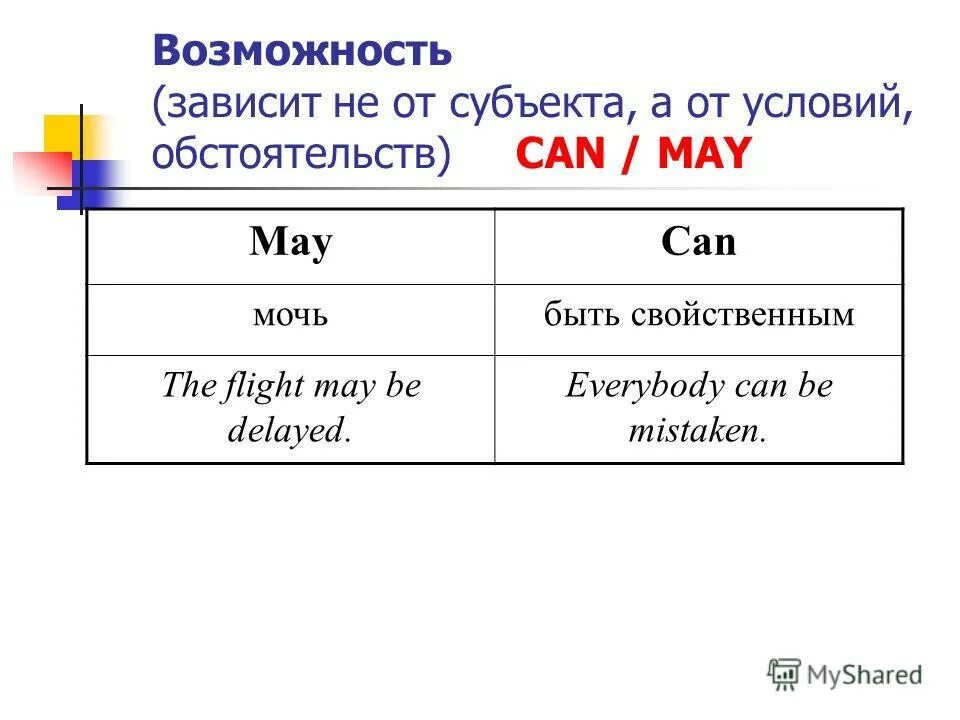 Возможность
(зависит не от субъекта, а от условий, обстоятельств) CAN / MAY

| May | Can |
|---|---|
| мочь | быть свойственным |
| The flight may be delayed. | Everybody can be mistaken. |

MyShared